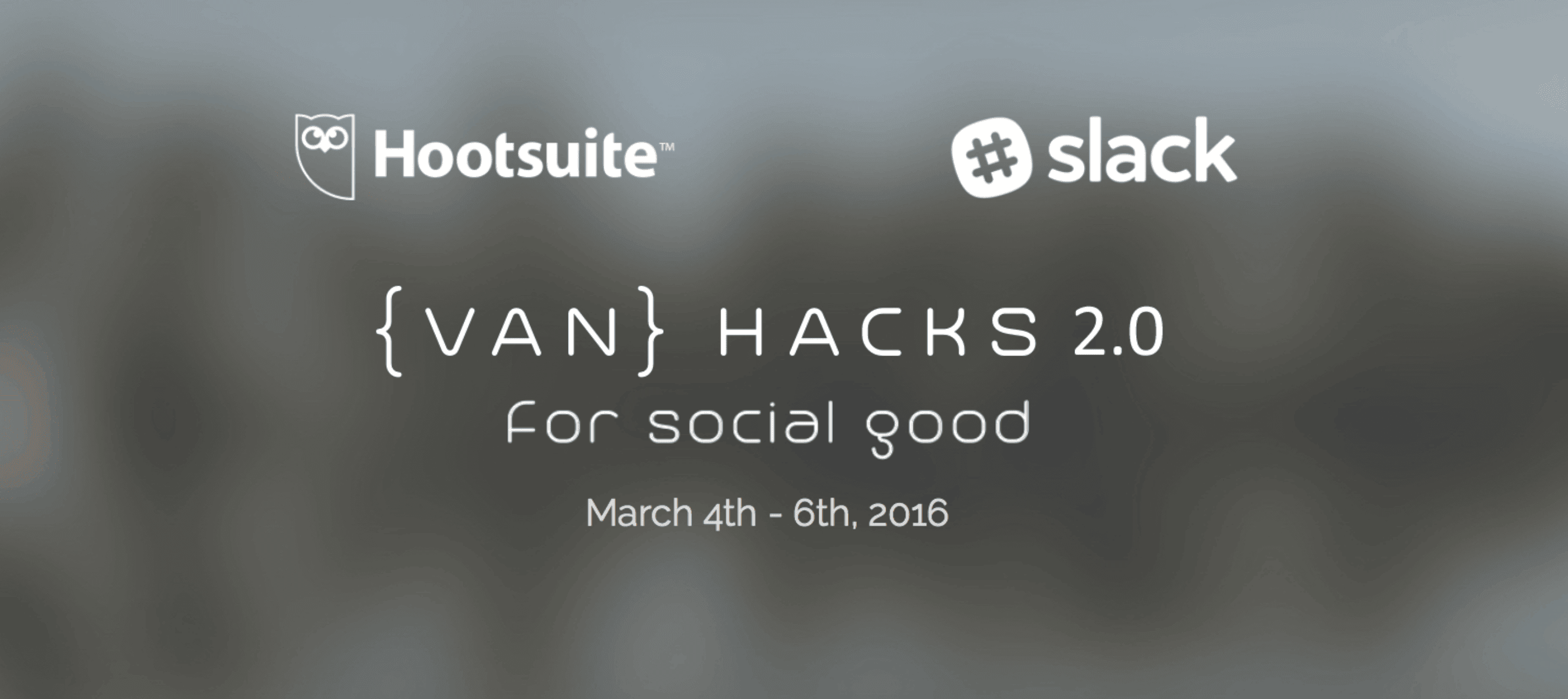 Hootsuite™

slack

{VAN} HACKS 2.0

for social good

March 4th - 6th, 2016